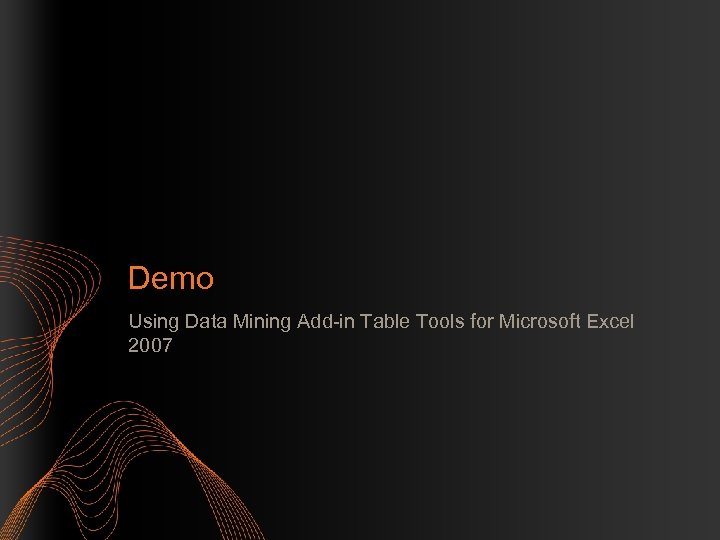 Demo

Using Data Mining Add-in Table Tools for Microsoft Excel 2007